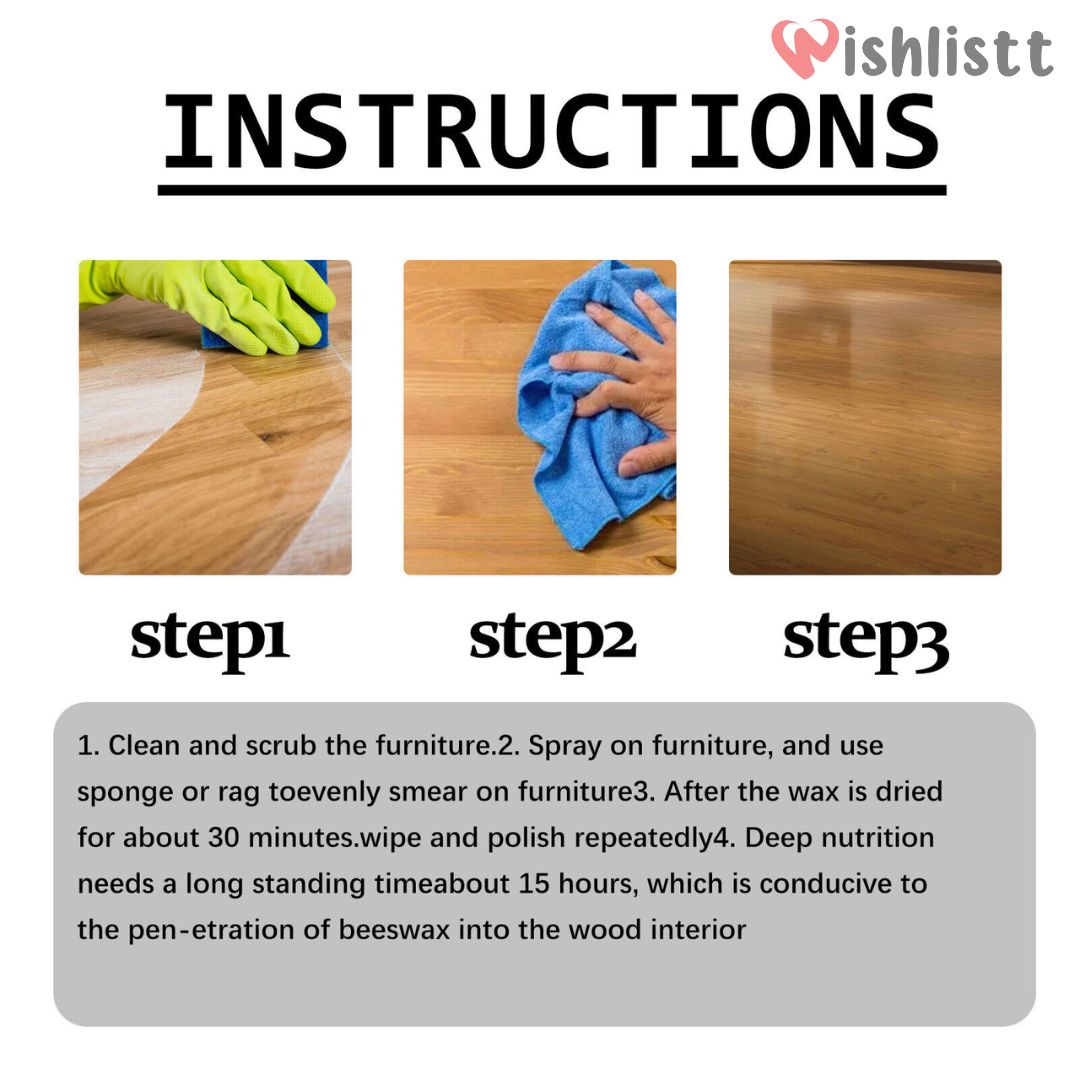 Wishlistt

INSTRUCTIONS

step1

step2

step3

1. Clean and scrub the furniture.2. Spray on furniture, and use sponge or rag toevenly smear on furniture3. After the wax is dried for about 30 minutes.wipe and polish repeatedly4. Deep nutrition needs a long standing timeabout 15 hours, which is conducive to the pen-etration of beeswax into the wood interior